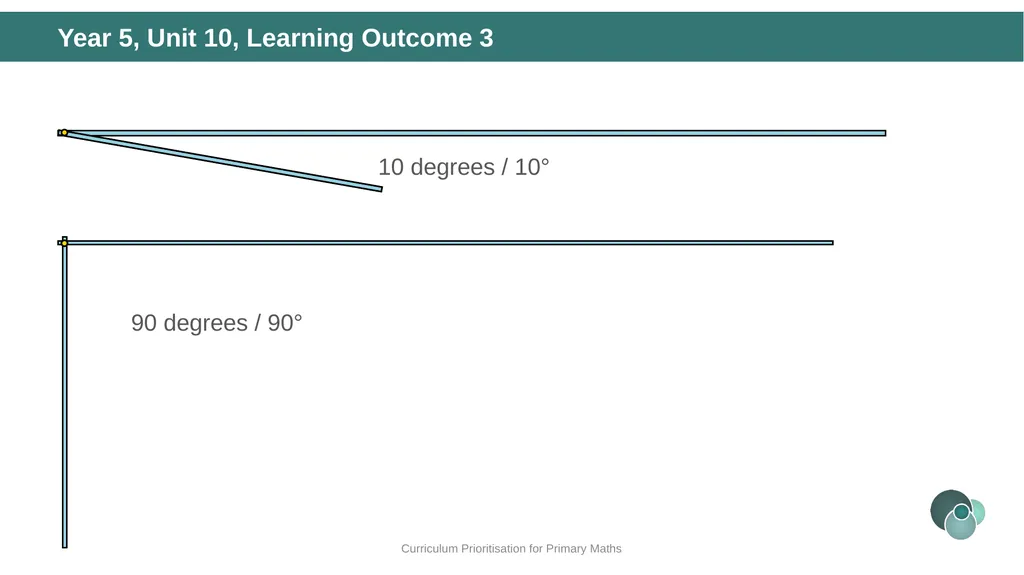 Year 5, Unit 10, Learning Outcome 3

10 degrees / 10°

90 degrees / 90°

Curriculum Prioritisation for Primary Maths